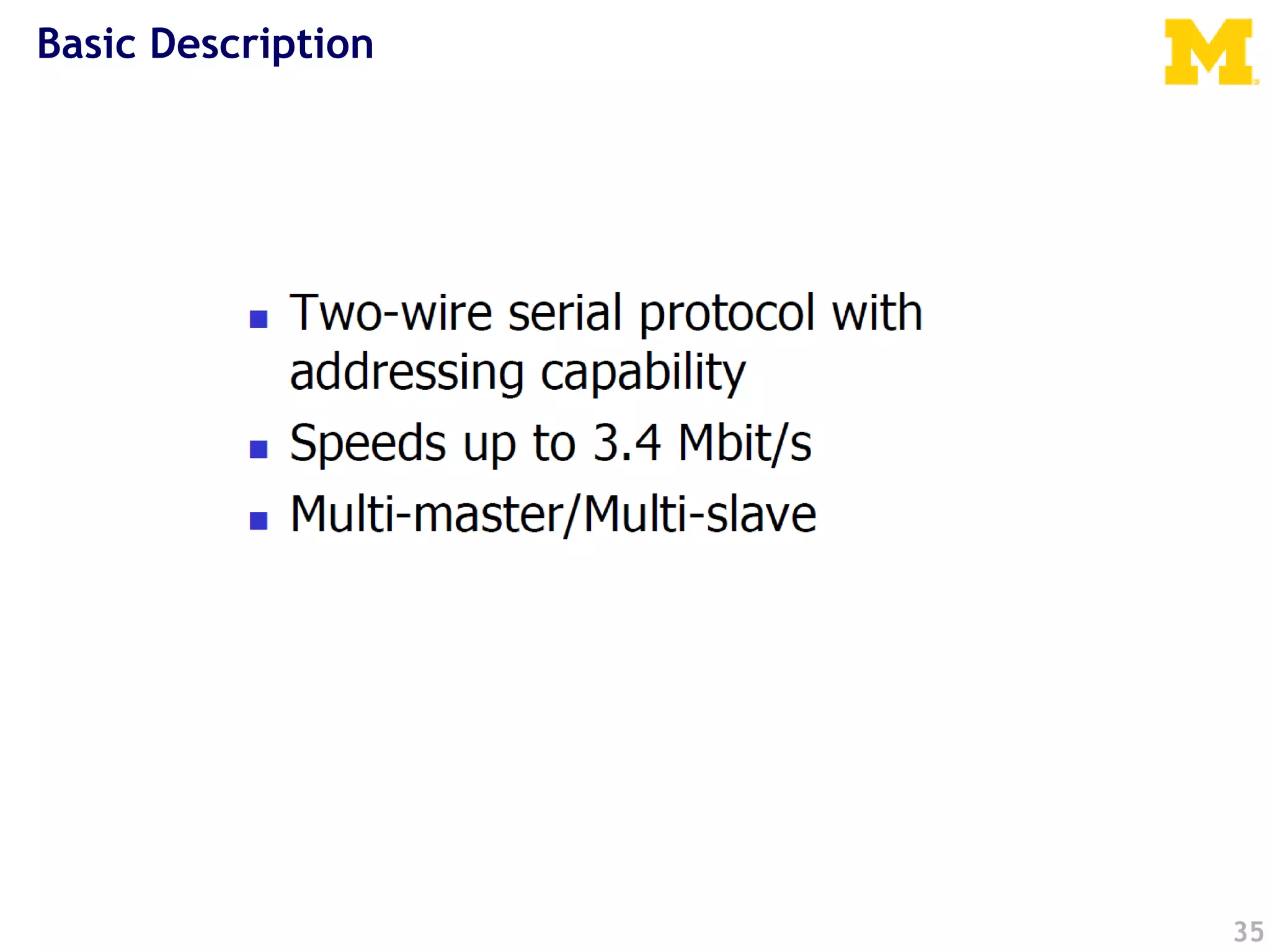 Basic Description

M

- Two-wire serial protocol with addressing capability
- Speeds up to 3.4 Mbit/s
- Multi-master/Multi-slave

35